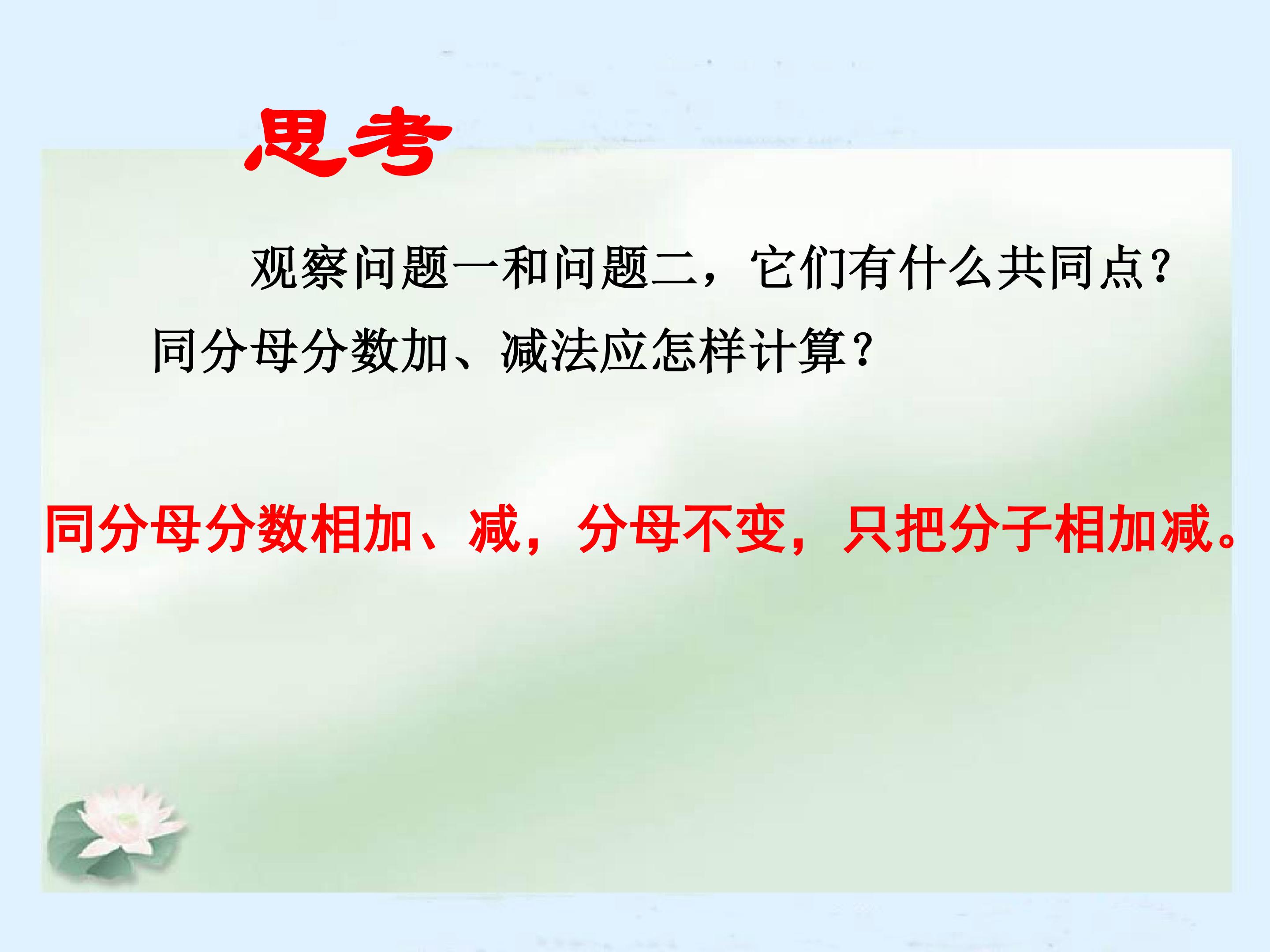 思考

观察问题一和问题二，它们有什么共同点？同分母分数加、减法应怎样计算？

同分母分数相加、减，分母不变，只把分子相加减。